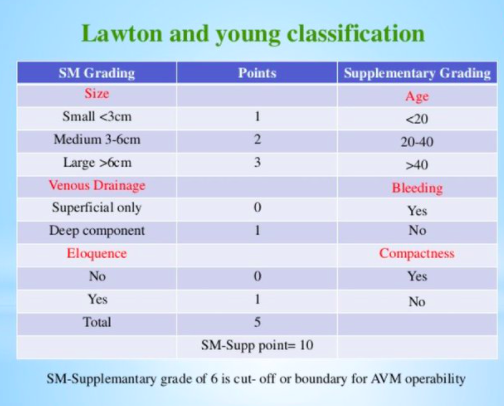 Lawton and young classification

| SM Grading | Points | Supplementary Grading |
|---|---|---|
| Size | | Age |
| Small <3cm | 1 | <20 |
| Medium 3-6cm | 2 | 20-40 |
| Large >6cm | 3 | >40 |
| Venous Drainage | | Bleeding |
| Superficial only | 0 | Yes |
| Deep component | 1 | No |
| Eloquence | | Compactness |
| No | 0 | Yes |
| Yes | 1 | No |
| Total | 5 | |
| | SM-Supp point= 10 | |

SM-Supplemantary grade of 6 is cut- off or boundary for AVM operability